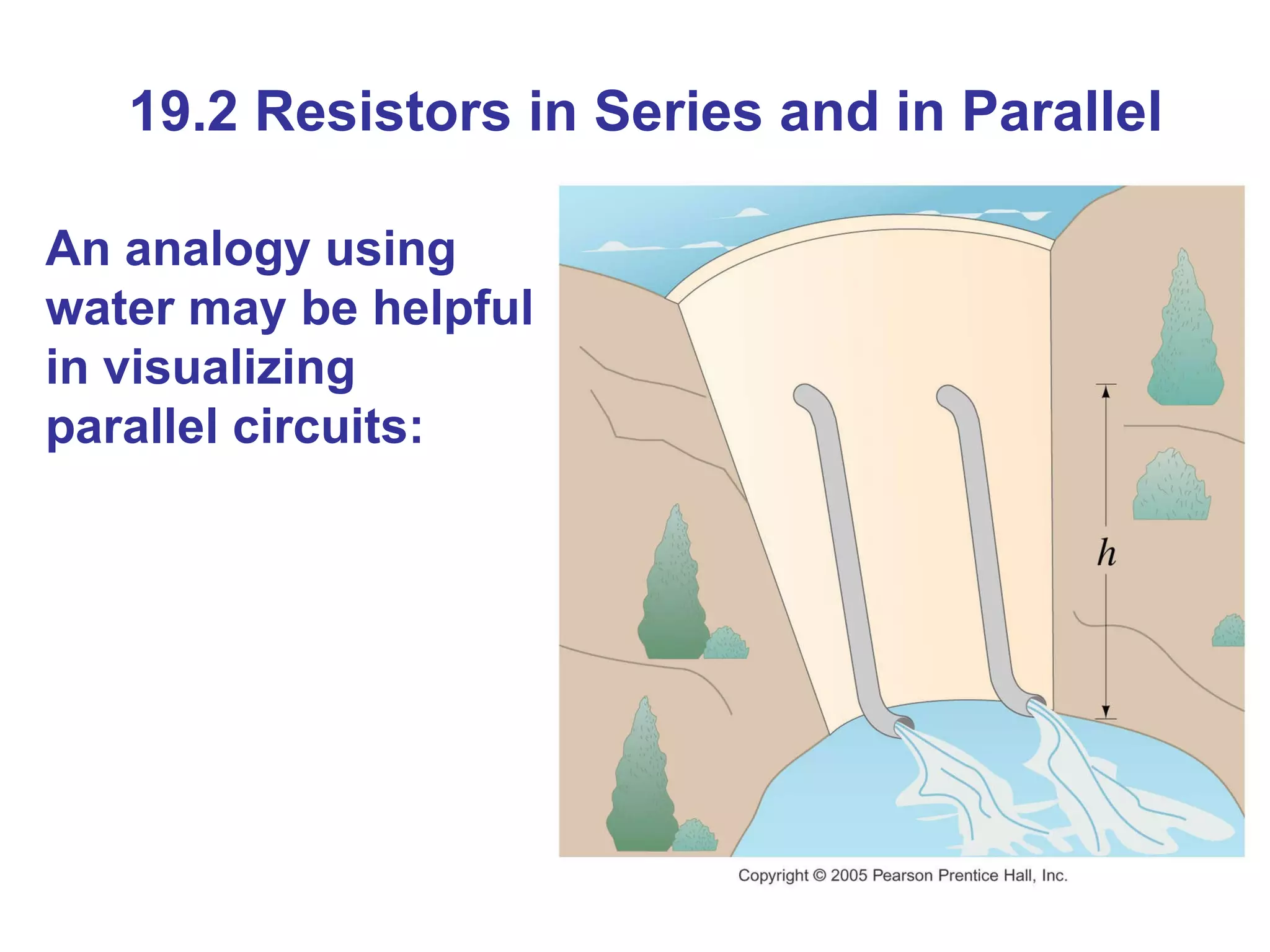 19.2 Resistors in Series and in Parallel

An analogy using water may be helpful in visualizing parallel circuits:

$h$

Copyright © 2005 Pearson Prentice Hall, Inc.